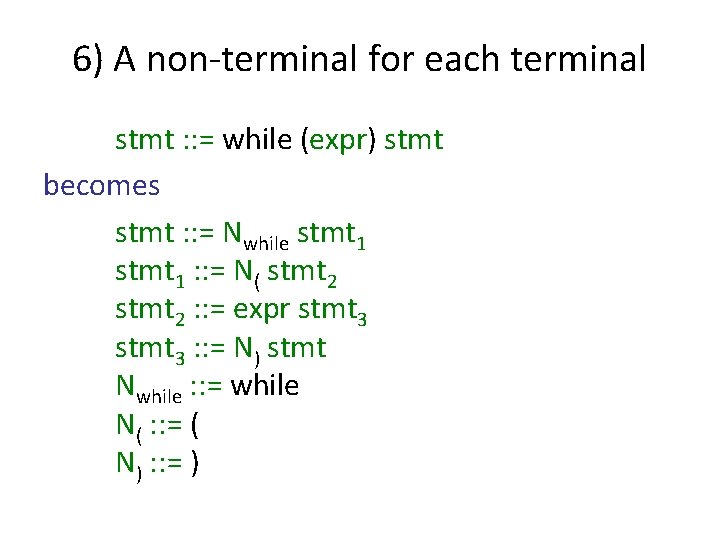 6) A non-terminal for each terminal

stmt ::= while (expr) stmt

becomes

stmt ::= $N_{while}$ $stmt_1$
$stmt_1$ ::= $N_($ $stmt_2$
$stmt_2$ ::= expr $stmt_3$
$stmt_3$ ::= $N_)$ stmt
$N_{while}$ ::= while
$N_($ ::= (
$N_)$ ::= )